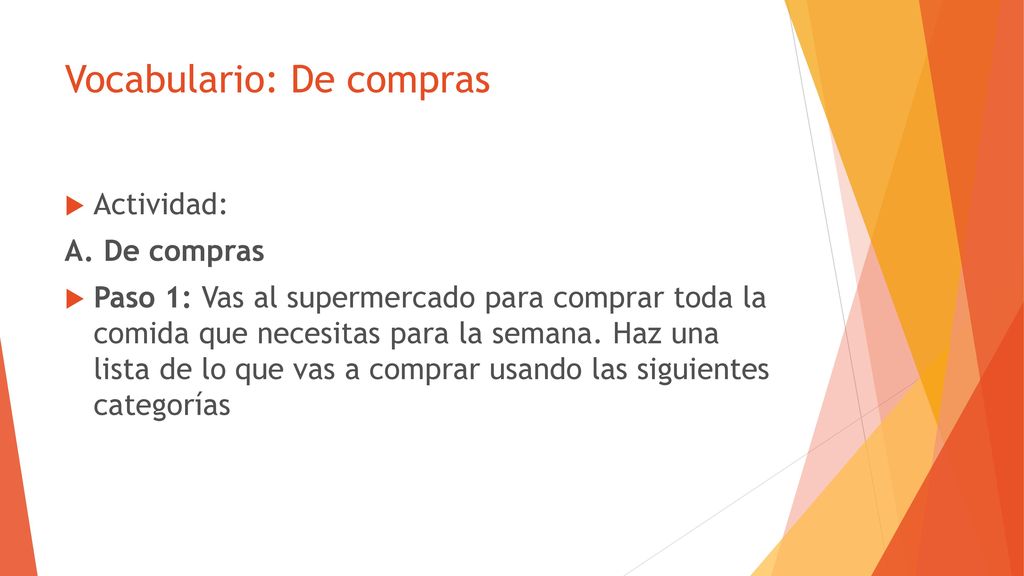 Vocabulario: De compras

Actividad:

A. De compras

Paso 1: Vas al supermercado para comprar toda la comida que necesitas para la semana. Haz una lista de lo que vas a comprar usando las siguientes categorías